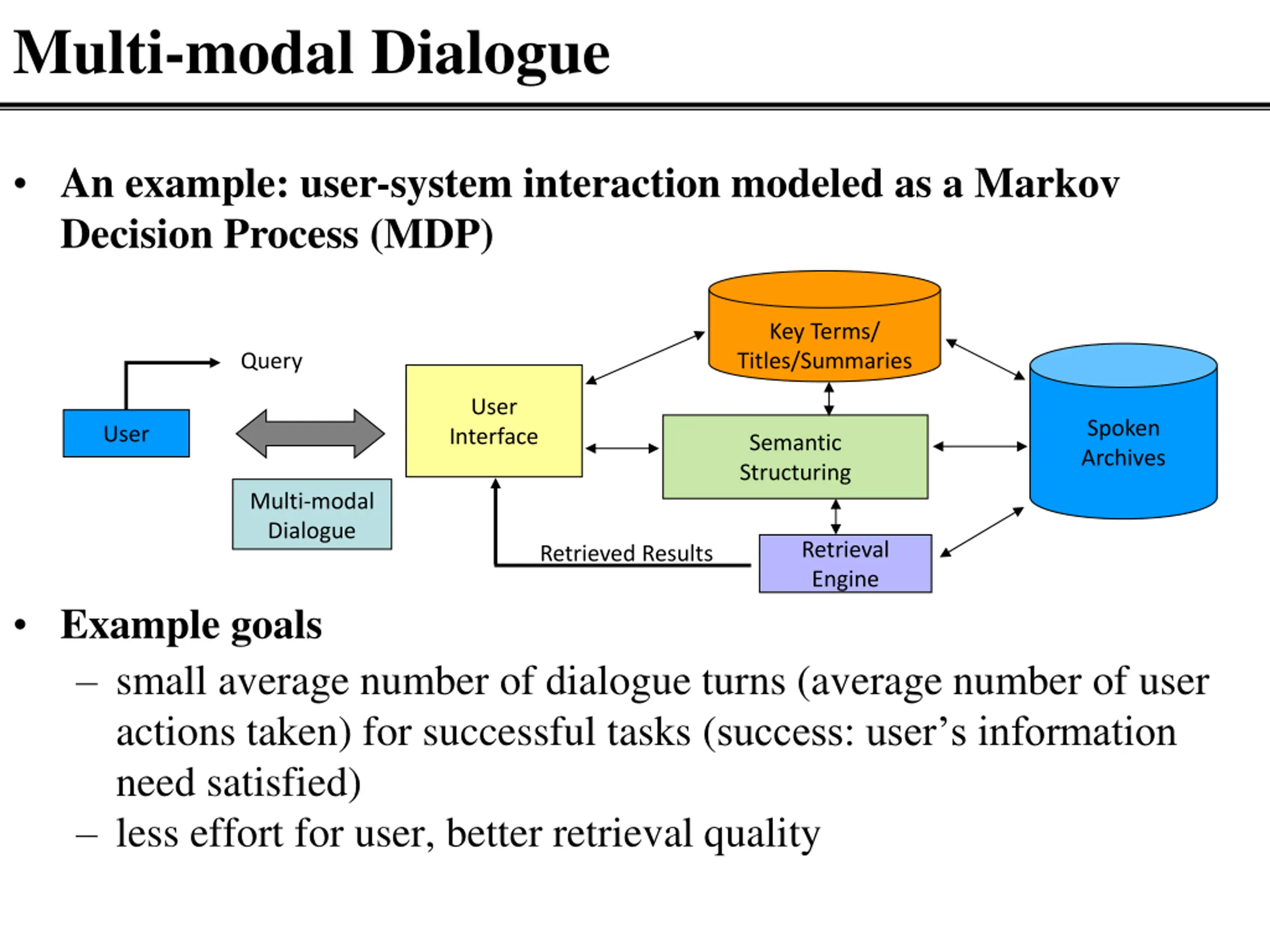 Multi-modal Dialogue

• An example: user-system interaction modeled as a Markov Decision Process (MDP)

Query

User

Multi-modal Dialogue

User Interface

Key Terms/ Titles/Summaries

Semantic Structuring

Spoken Archives

Retrieved Results

Retrieval Engine

• Example goals

– small average number of dialogue turns (average number of user actions taken) for successful tasks (success: user's information need satisfied)

– less effort for user, better retrieval quality